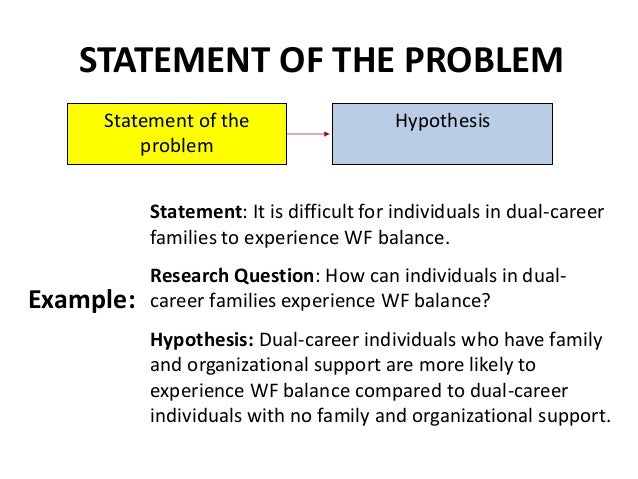 STATEMENT OF THE PROBLEM

Statement of the problem

Hypothesis

Example:

Statement: It is difficult for individuals in dual-career families to experience WF balance.

Research Question: How can individuals in dual-career families experience WF balance?

Hypothesis: Dual-career individuals who have family and organizational support are more likely to experience WF balance compared to dual-career individuals with no family and organizational support.